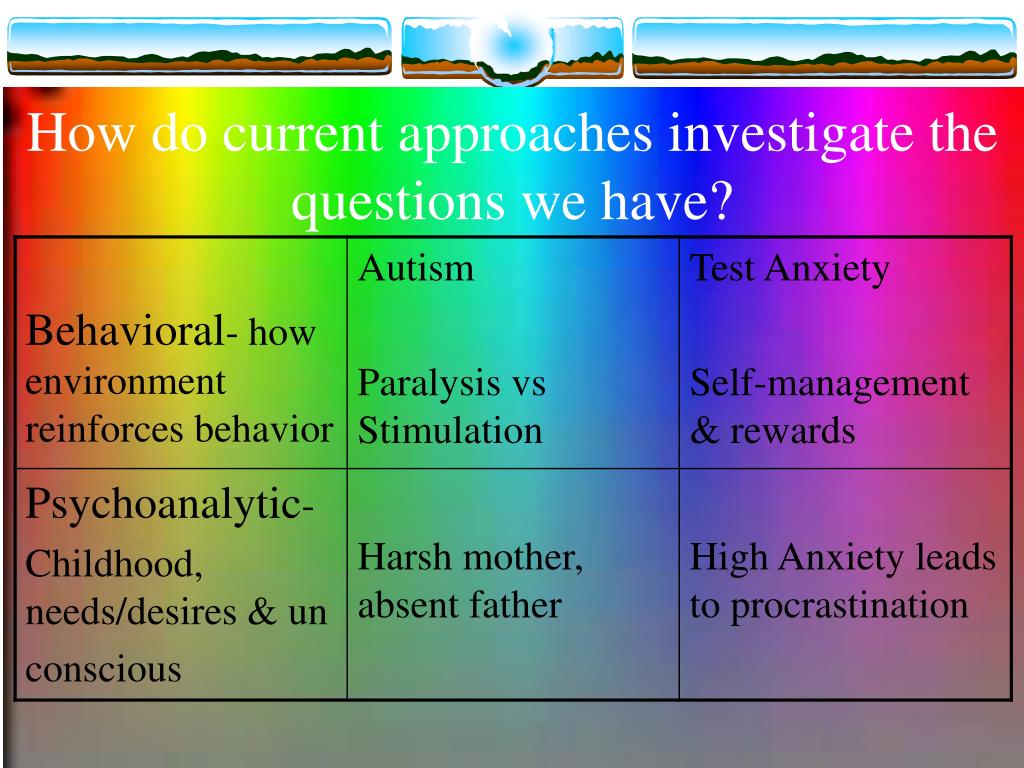 How do current approaches investigate the questions we have?

| | Autism | Test Anxiety |
|---|---|---|
| Behavioral- how environment reinforces behavior | Paralysis vs Stimulation | Self-management & rewards |
| Psychoanalytic- Childhood, needs/desires & un conscious | Harsh mother, absent father | High Anxiety leads to procrastination |